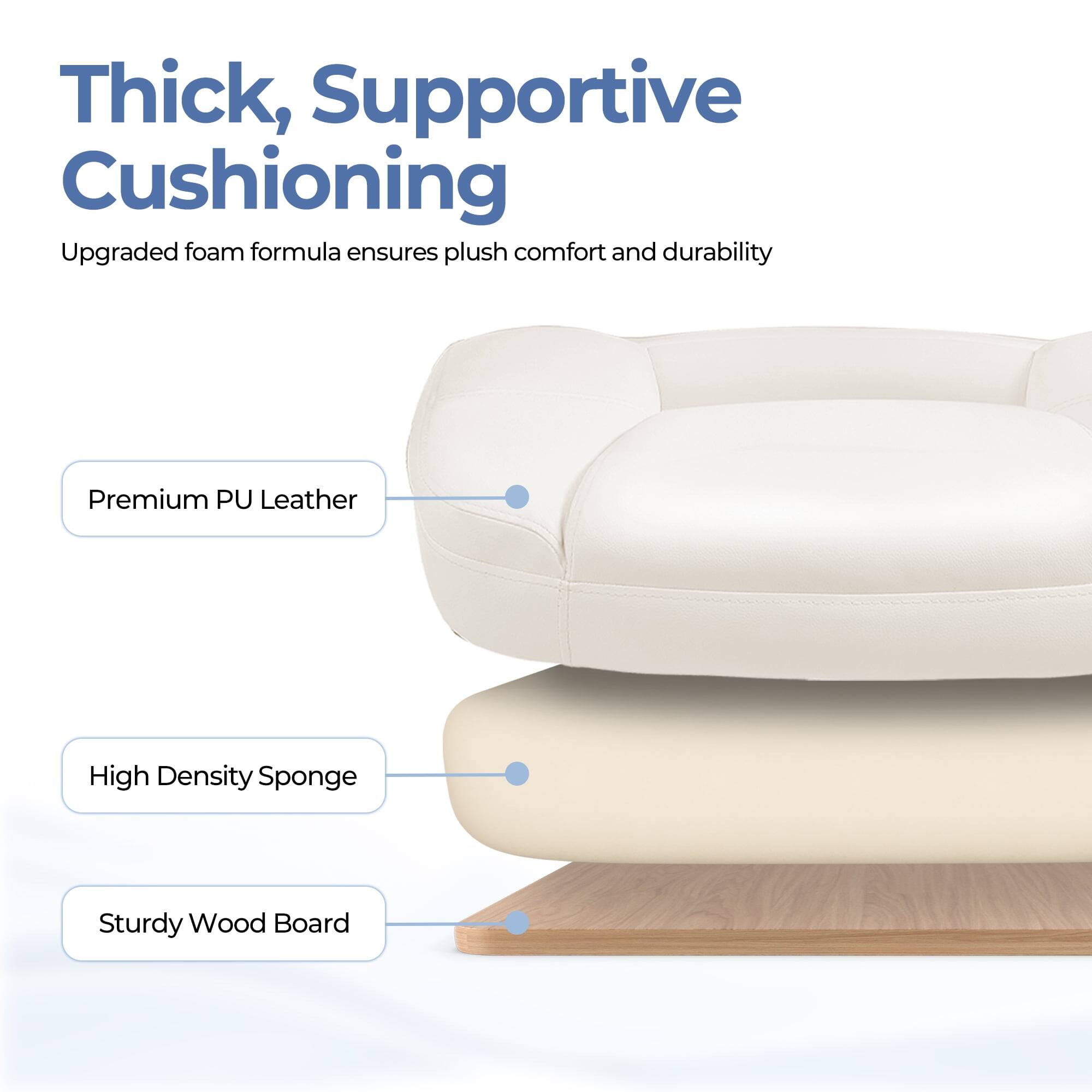 Thick, Supportive Cushioning

Upgraded foam formula ensures plush comfort and durability

Premium PU Leather

High Density Sponge

Sturdy Wood Board